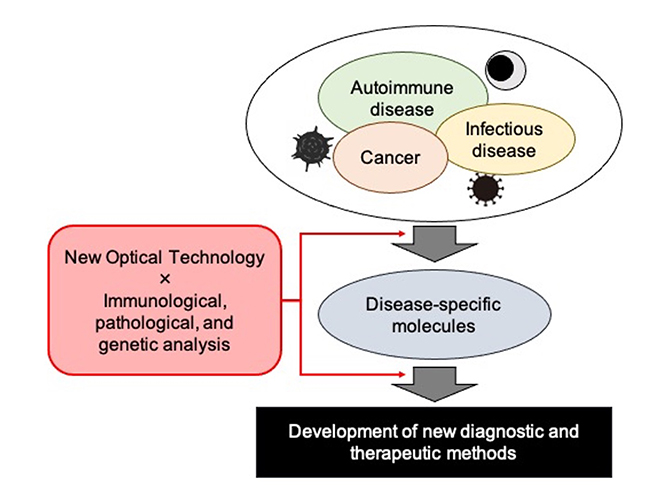 Autoimmune disease

Infectious disease

Cancer

New Optical Technology
×
Immunological, pathological, and genetic analysis

Disease-specific molecules

Development of new diagnostic and therapeutic methods